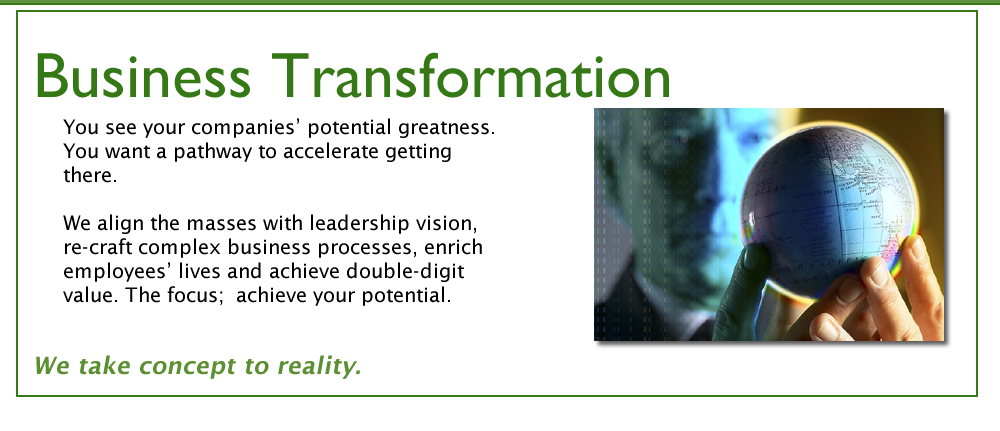 Business Transformation

You see your companies' potential greatness. You want a pathway to accelerate getting there.

We align the masses with leadership vision, re-craft complex business processes, enrich employees' lives and achieve double-digit value. The focus;  achieve your potential.

We take concept to reality.